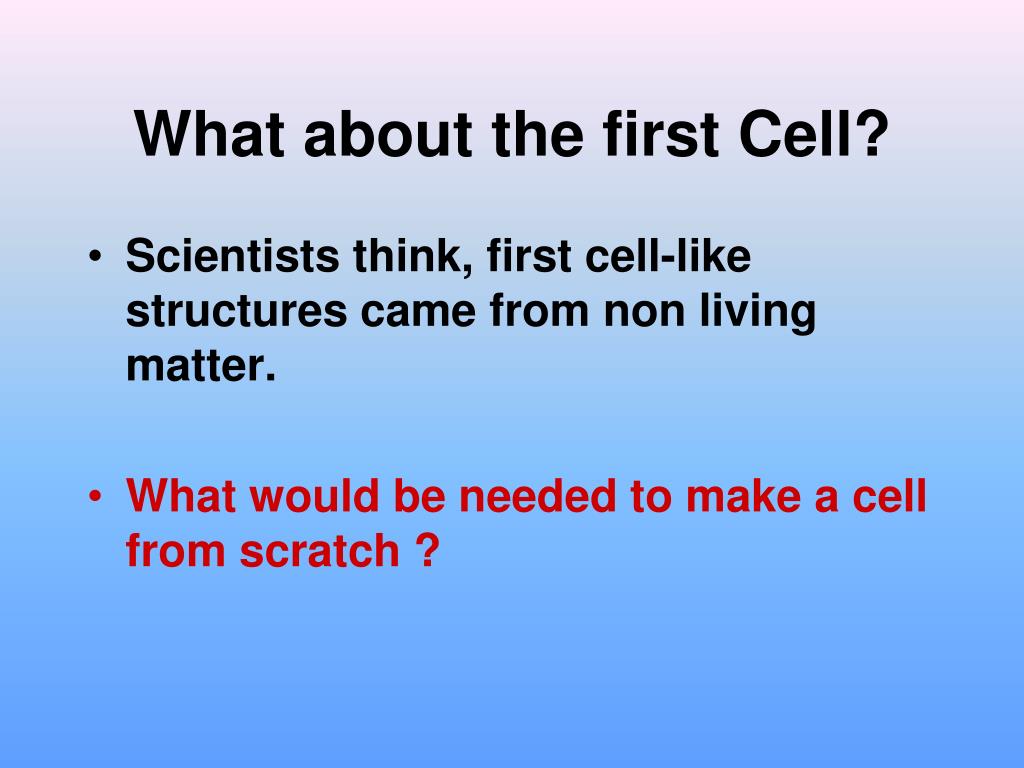 What about the first Cell?

• Scientists think, first cell-like structures came from non living matter.

• What would be needed to make a cell from scratch ?